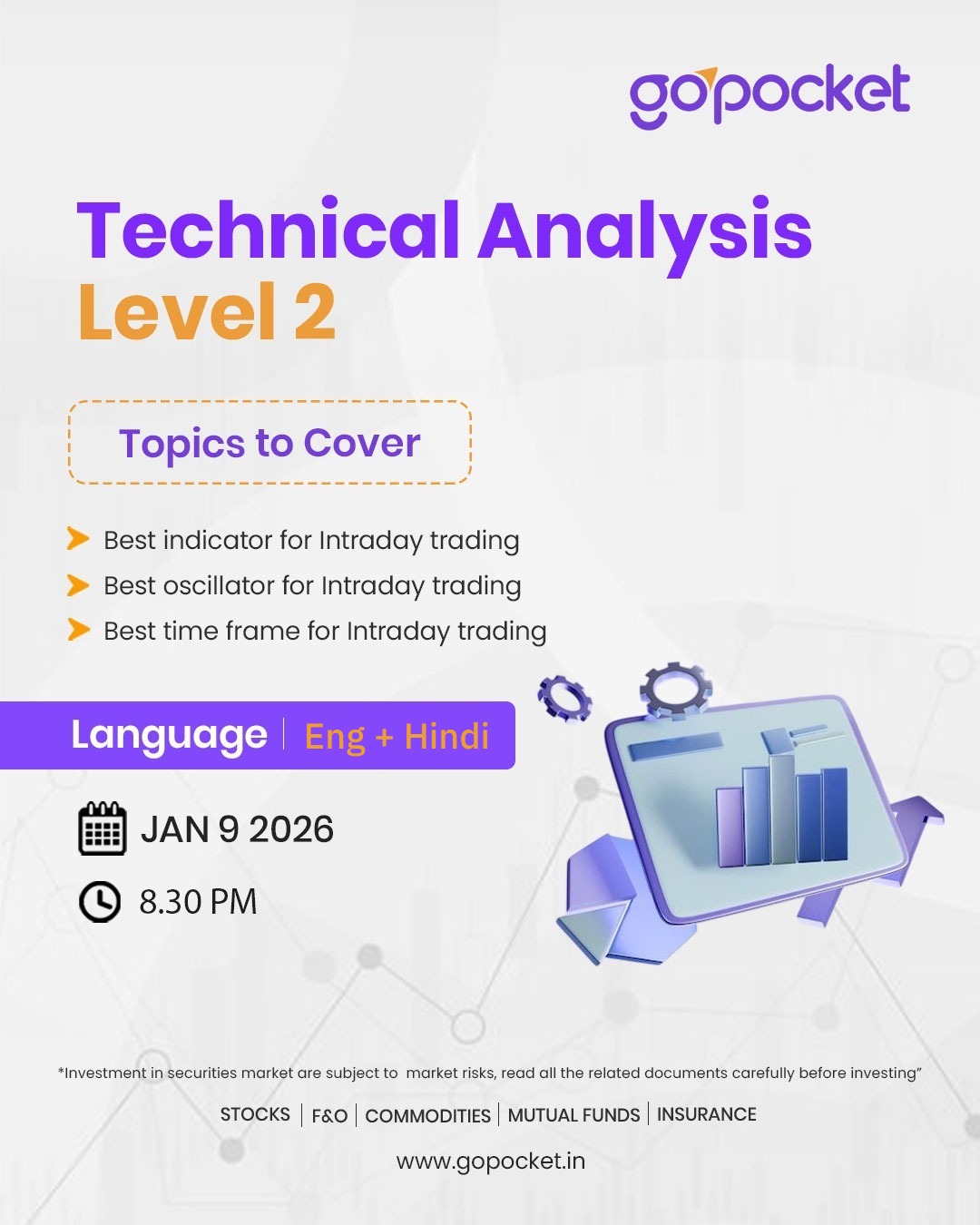 gopocket

Technical Analysis
Level 2

Topics to Cover

Best indicator for Intraday trading
Best oscillator for Intraday trading
Best time frame for Intraday trading

Language | Eng + Hindi

JAN 9 2026

8.30 PM

*Investment in securities market are subject to market risks, read all the related documents carefully before investing"

STOCKS | F&O | COMMODITIES | MUTUAL FUNDS | INSURANCE

www.gopocket.in